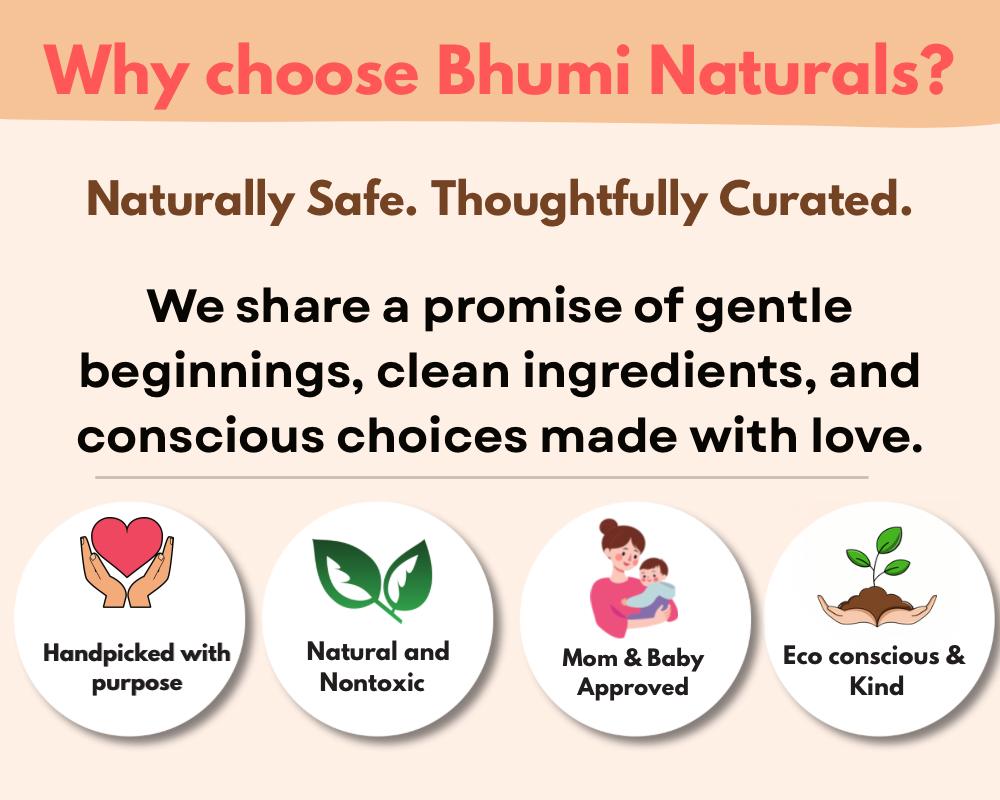 Why choose Bhumi Naturals?

Naturally Safe. Thoughtfully Curated.

We share a promise of gentle beginnings, clean ingredients, and conscious choices made with love.

Handpicked with purpose

Natural and Nontoxic

Mom & Baby Approved

Eco conscious & Kind